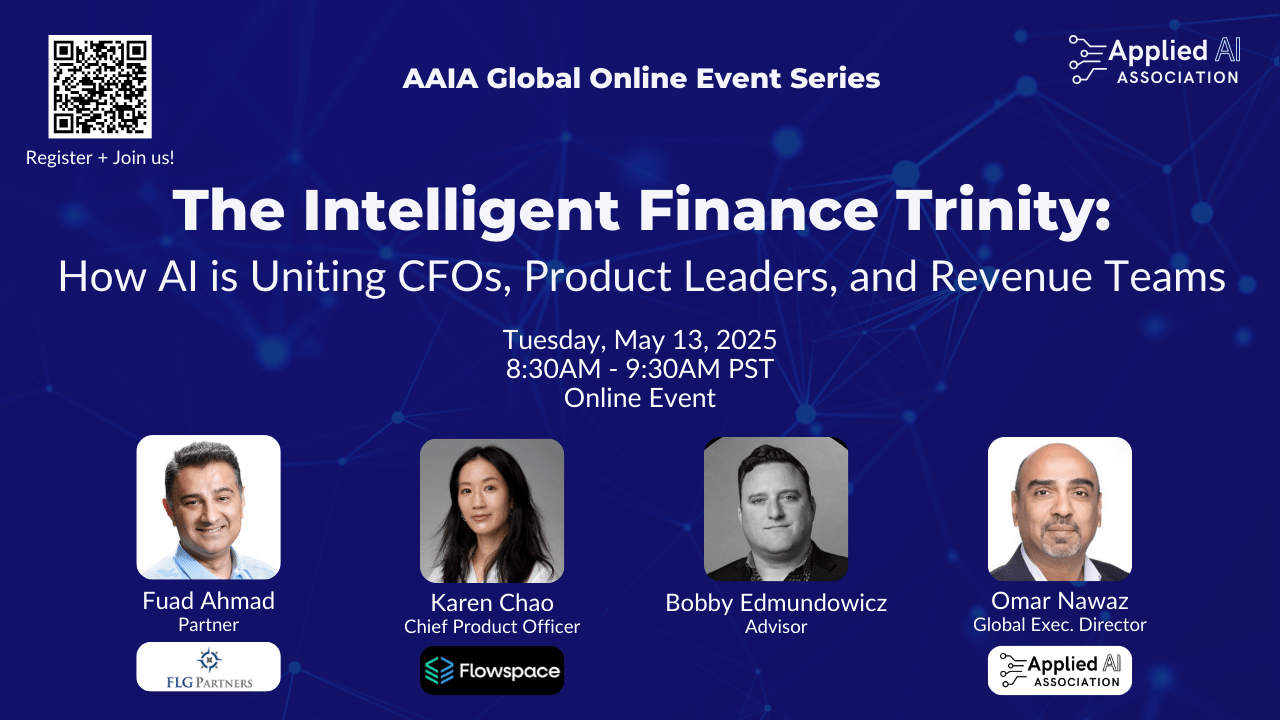 Register + Join us!

AAIA Global Online Event Series

Applied AI ASSOCIATION

The Intelligent Finance Trinity:
How AI is Uniting CFOs, Product Leaders, and Revenue Teams

Tuesday, May 13, 2025
8:30AM - 9:30AM PST
Online Event

Fuad Ahmad
Partner
FLG PARTNERS

Karen Chao
Chief Product Officer
Flowspace

Bobby Edmundowicz
Advisor

Omar Nawaz
Global Exec. Director
Applied AI ASSOCIATION